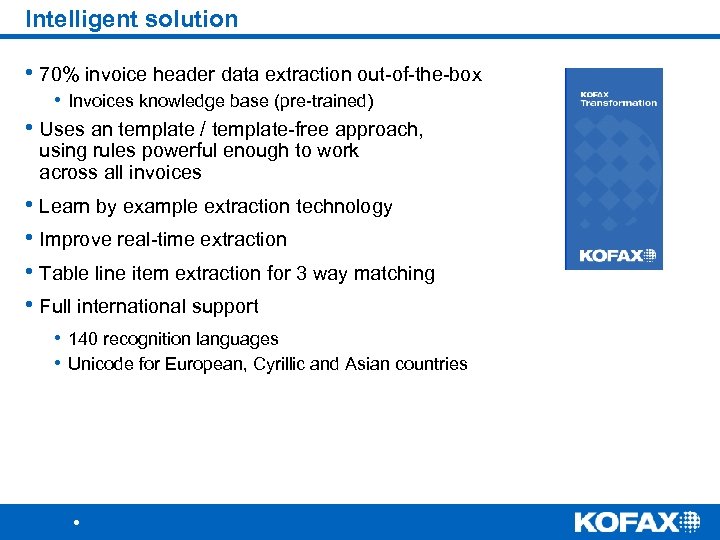 Intelligent solution

• 70% invoice header data extraction out-of-the-box
  • Invoices knowledge base (pre-trained)
• Uses an template / template-free approach, using rules powerful enough to work across all invoices
• Learn by example extraction technology
• Improve real-time extraction
• Table line item extraction for 3 way matching
• Full international support
  • 140 recognition languages
  • Unicode for European, Cyrillic and Asian countries

KOFAX Transformation

KOFAX

•

KOFAX